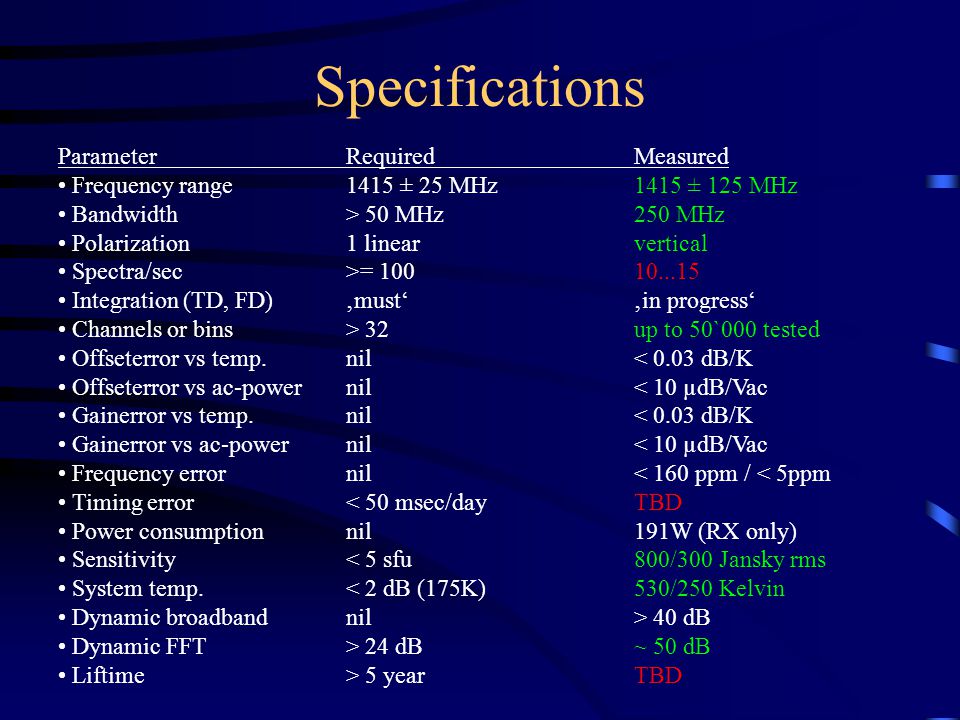 Specifications

| Parameter | Required | Measured |
|---|---|---|
| • Frequency range | 1415 ± 25 MHz | 1415 ± 125 MHz |
| • Bandwidth | > 50 MHz | 250 MHz |
| • Polarization | 1 linear | vertical |
| • Spectra/sec | >= 100 | 10...15 |
| • Integration (TD, FD) | ‚must‘ | ‚in progress‘ |
| • Channels or bins | > 32 | up to 50`000 tested |
| • Offseterror vs temp. | nil | < 0.03 dB/K |
| • Offseterror vs ac-power | nil | < 10 µdB/Vac |
| • Gainerror vs temp. | nil | < 0.03 dB/K |
| • Gainerror vs ac-power | nil | < 10 µdB/Vac |
| • Frequency error | nil | < 160 ppm / < 5ppm |
| • Timing error | < 50 msec/day | TBD |
| • Power consumption | nil | 191W (RX only) |
| • Sensitivity | < 5 sfu | 800/300 Jansky rms |
| • System temp. | < 2 dB (175K) | 530/250 Kelvin |
| • Dynamic broadband | nil | > 40 dB |
| • Dynamic FFT | > 24 dB | ~ 50 dB |
| • Liftime | > 5 year | TBD |